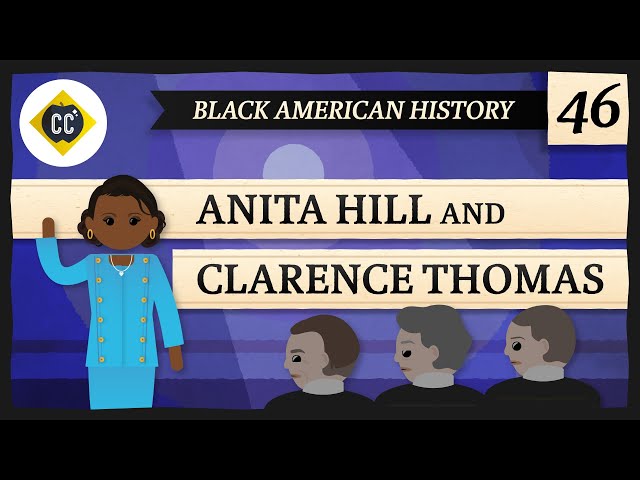 CC

BLACK AMERICAN HISTORY

46

ANITA HILL AND CLARENCE THOMAS